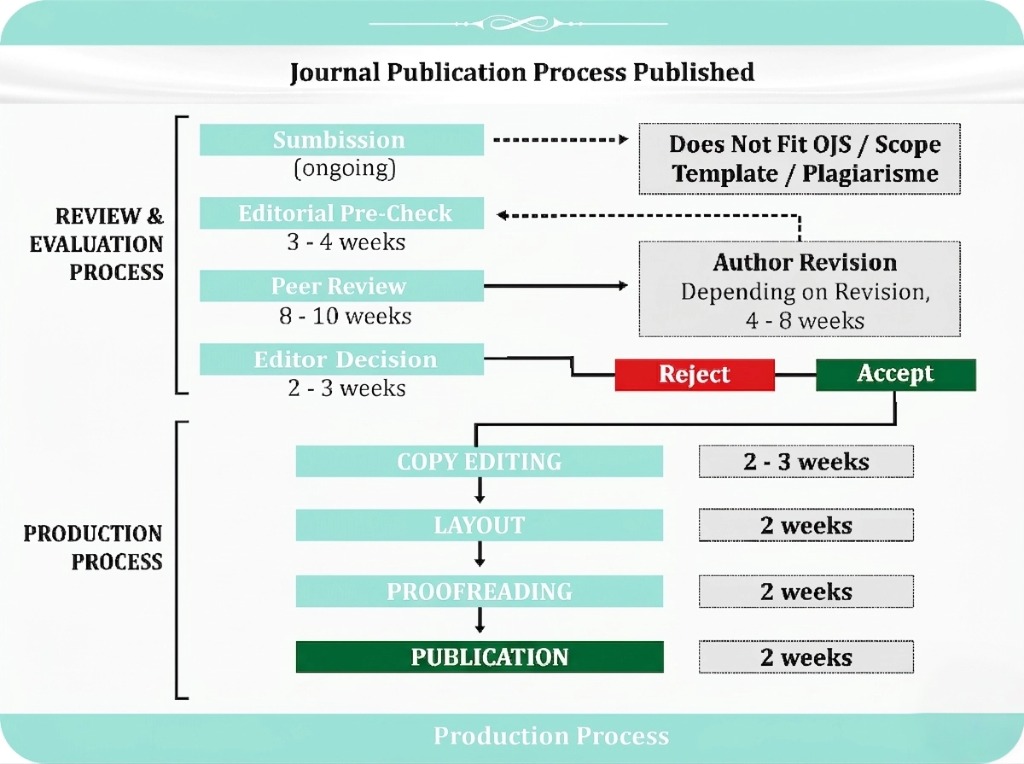 Journal Publication Process Published

REVIEW & EVALUATION PROCESS

Sumbission
(ongoing)

Does Not Fit OJS / Scope Template / Plagiarisme

Editorial Pre-Check
3 - 4 weeks

Peer Review
8 - 10 weeks

Author Revision
Depending on Revision,
4 - 8 weeks

Editor Decision
2 - 3 weeks

Reject

Accept

PRODUCTION PROCESS

COPY EDITING

2 - 3 weeks

LAYOUT

2 weeks

PROOFREADING

2 weeks

PUBLICATION

2 weeks

Production Process